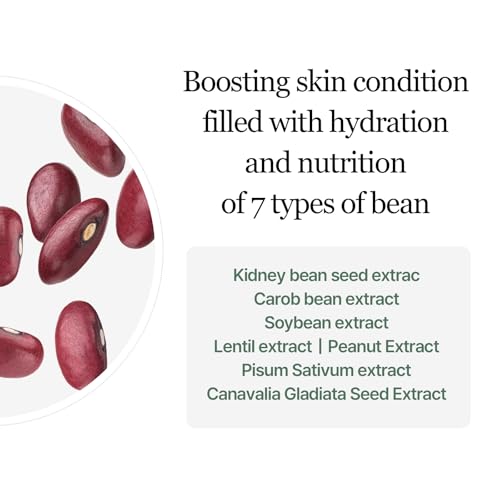 Boosting skin condition filled with hydration and nutrition of 7 types of bean

Kidney bean seed extrac
Carob bean extract
Soybean extract
Lentil extract | Peanut Extract
Pisum Sativum extract
Canavalia Gladiata Seed Extract